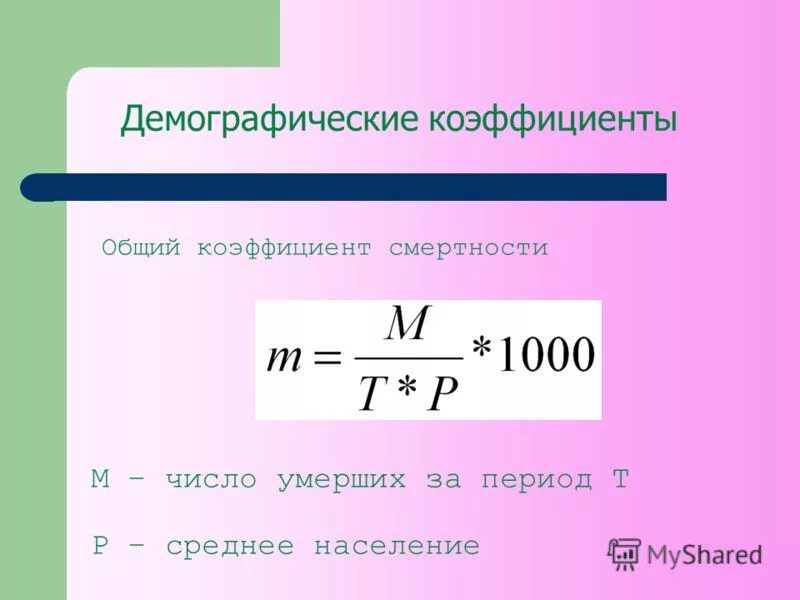 Демографические коэффициенты

Общий коэффициент смертности

$m = \frac{M}{T * P} * 1000$

M – число умерших за период T

P – среднее население

MyShared